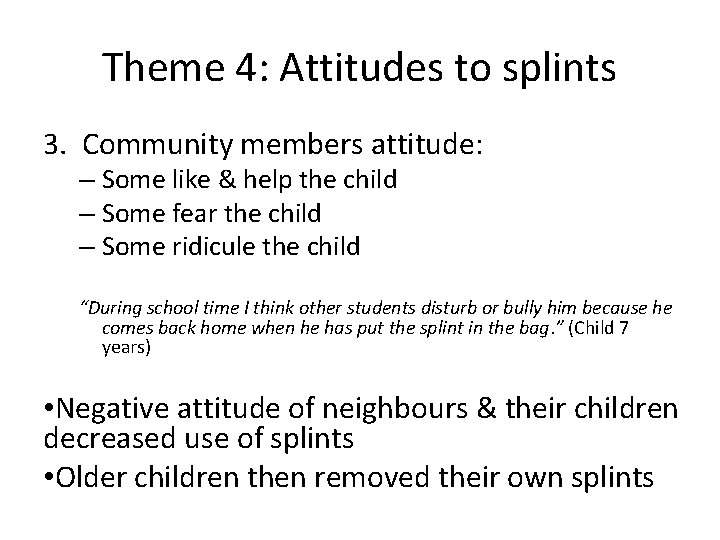 Theme 4: Attitudes to splints

3. Community members attitude:
– Some like & help the child
– Some fear the child
– Some ridicule the child

"During school time I think other students disturb or bully him because he comes back home when he has put the splint in the bag." (Child 7 years)

•Negative attitude of neighbours & their children decreased use of splints
•Older children then removed their own splints